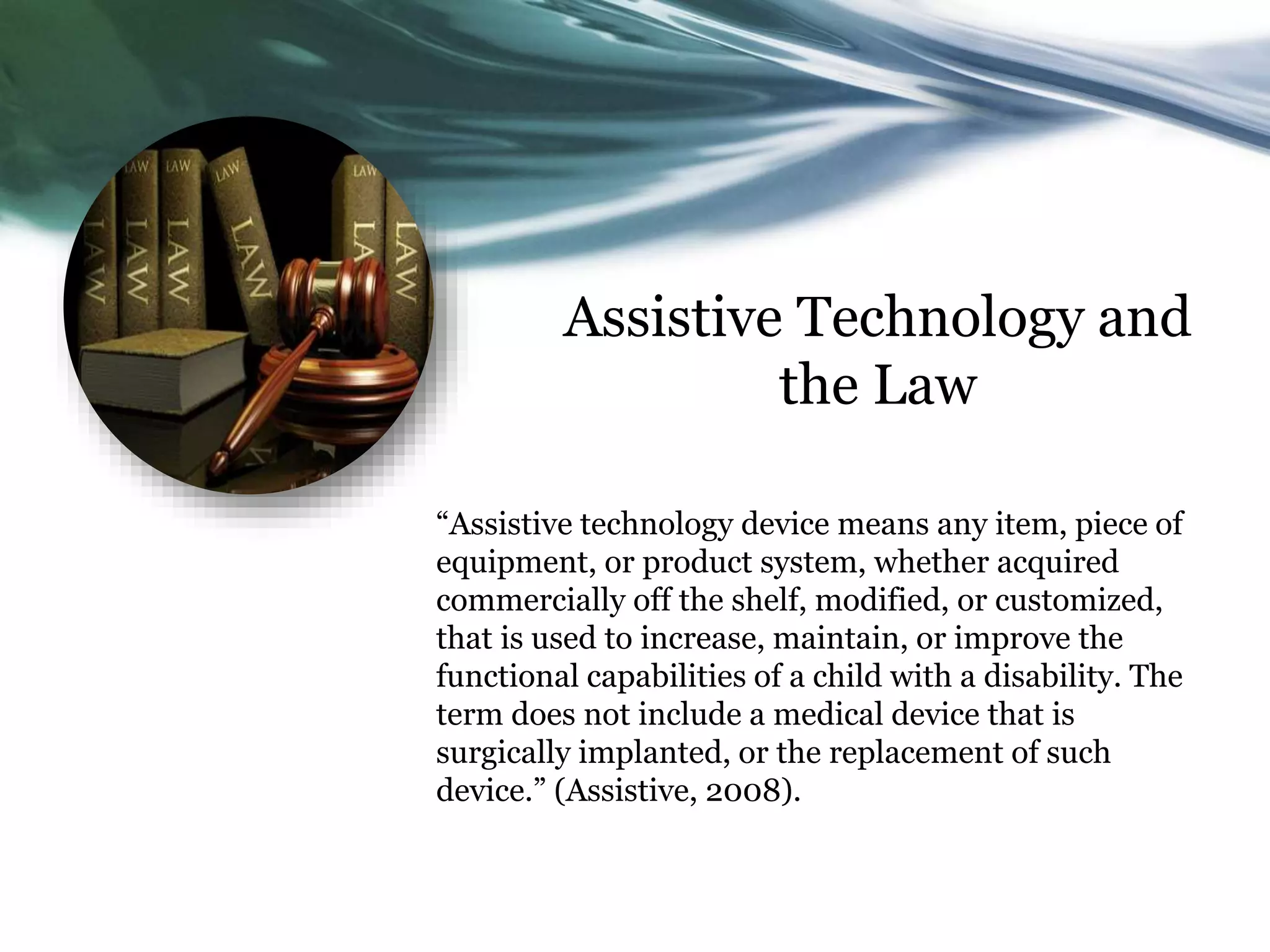 LAW LAW LAW LAW LAW LAW LAW LAW LAW LAW

Assistive Technology and the Law

“Assistive technology device means any item, piece of equipment, or product system, whether acquired commercially off the shelf, modified, or customized, that is used to increase, maintain, or improve the functional capabilities of a child with a disability. The term does not include a medical device that is surgically implanted, or the replacement of such device.” (Assistive, 2008).